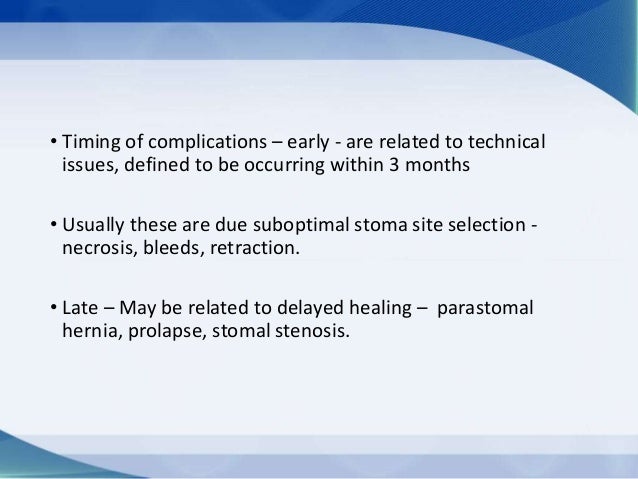 • Timing of complications – early - are related to technical issues, defined to be occurring within 3 months

• Usually these are due suboptimal stoma site selection - necrosis, bleeds, retraction.

• Late – May be related to delayed healing – parastomal hernia, prolapse, stomal stenosis.